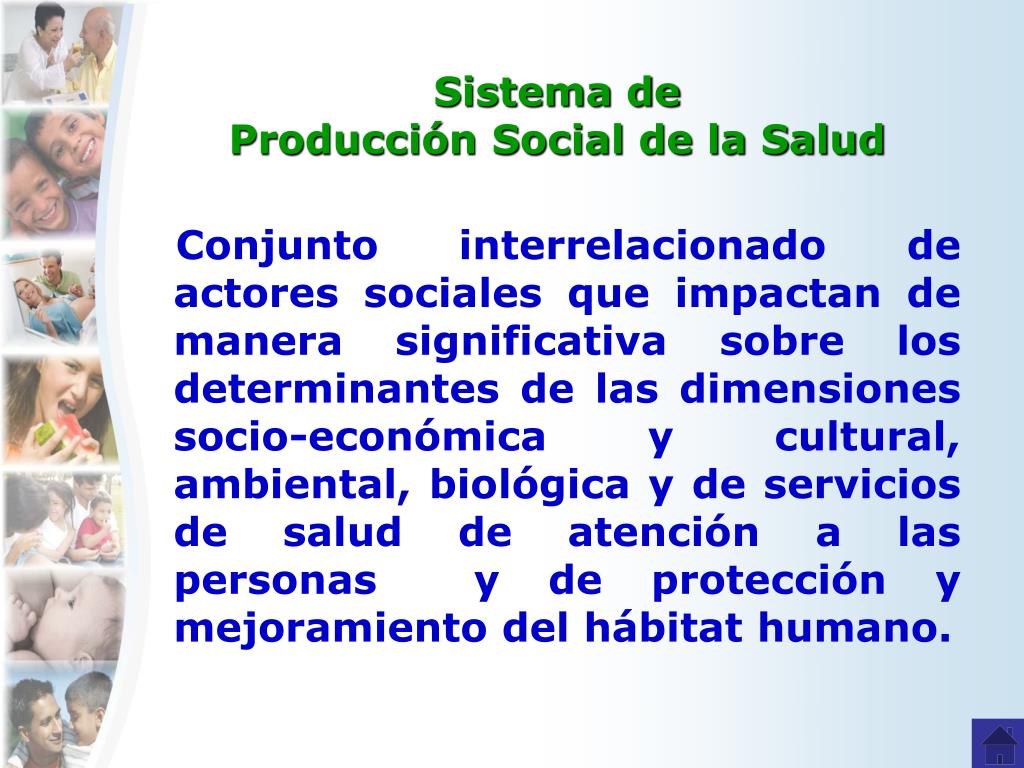 Sistema de
Producción Social de la Salud

Conjunto interrelacionado de actores sociales que impactan de manera significativa sobre los determinantes de las dimensiones socio-económica y cultural, ambiental, biológica y de servicios de salud de atención a las personas y de protección y mejoramiento del hábitat humano.